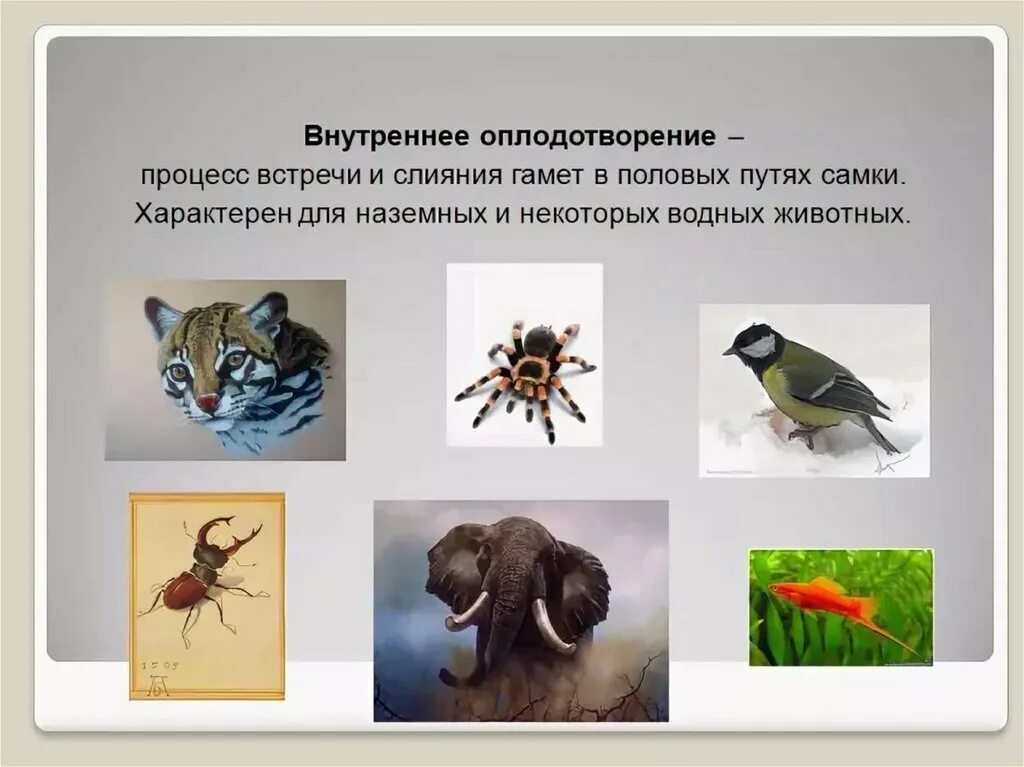 **Внутреннее оплодотворение** –
процесс встречи и слияния гамет в половых путях самки.
Характерен для наземных и некоторых водных животных.

1505